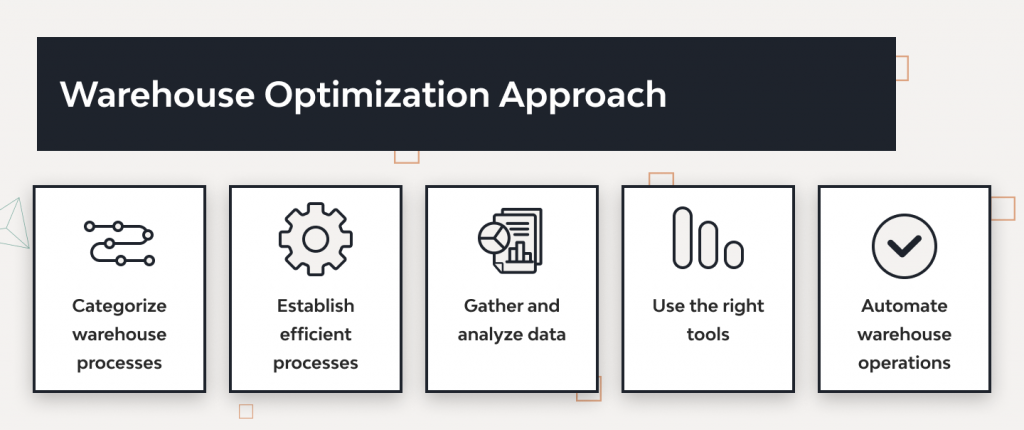 Warehouse Optimization Approach

Categorize warehouse processes

Establish efficient processes

Gather and analyze data

Use the right tools

Automate warehouse operations